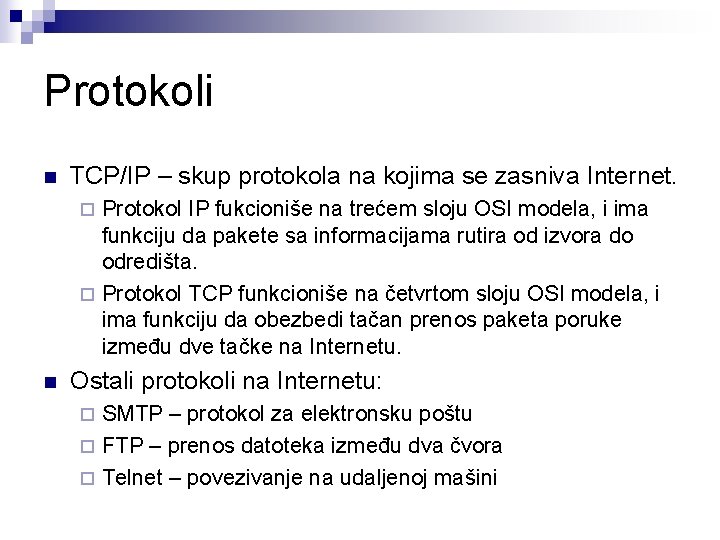 Protokoli

TCP/IP – skup protokola na kojima se zasniva Internet.

Protokol IP fukcioniše na trećem sloju OSI modela, i ima funkciju da pakete sa informacijama rutira od izvora do odredišta.

Protokol TCP funkcioniše na četvrtom sloju OSI modela, i ima funkciju da obezbedi tačan prenos paketa poruke između dve tačke na Internetu.

Ostali protokoli na Internetu:

SMTP – protokol za elektronsku poštu

FTP – prenos datoteka između dva čvora

Telnet – povezivanje na udaljenoj mašini